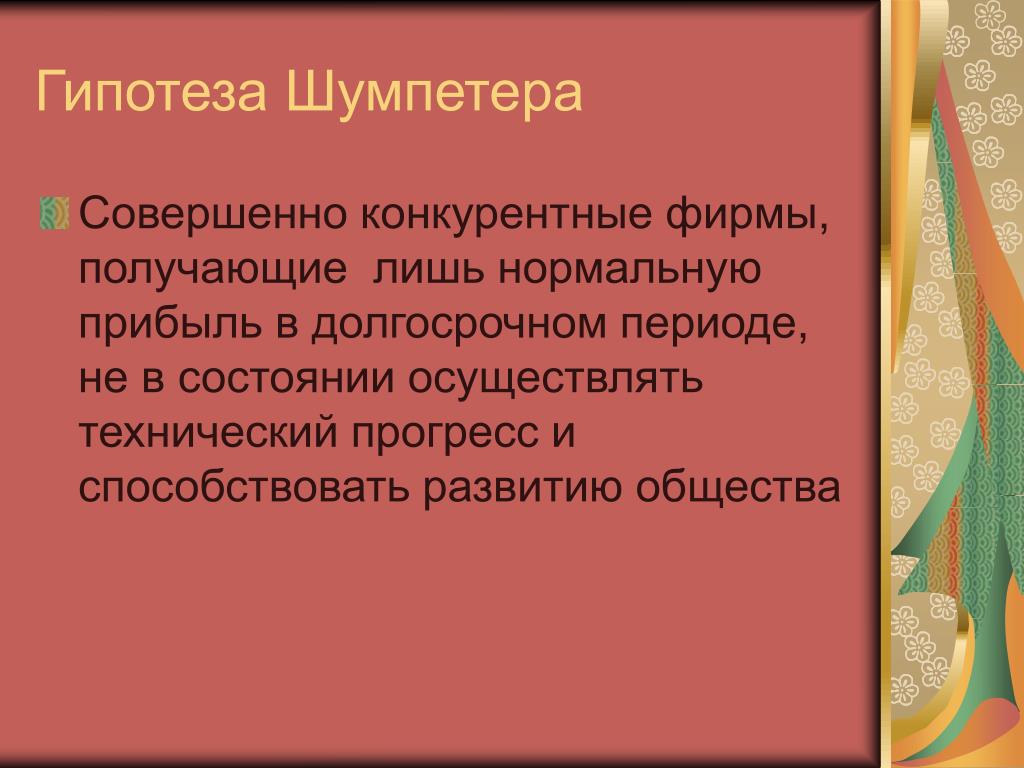 Гипотеза Шумпетера

Совершенно конкурентные фирмы, получающие лишь нормальную прибыль в долгосрочном периоде, не в состоянии осуществлять технический прогресс и способствовать развитию общества